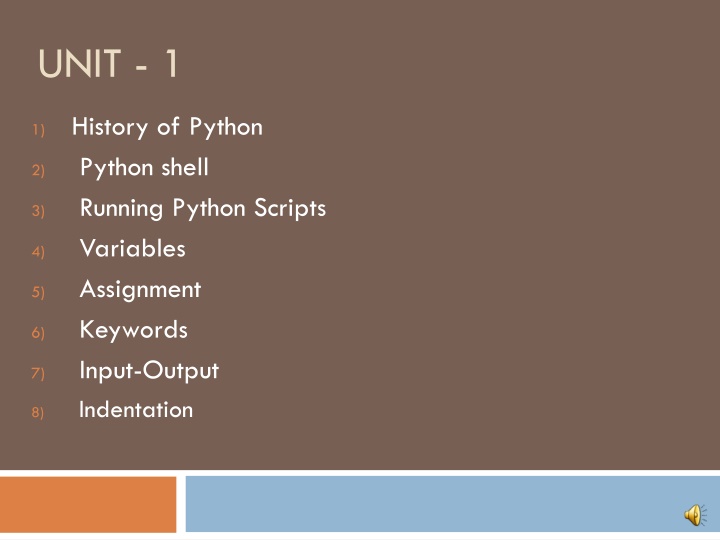 UNIT - 1

1) History of Python
2) Python shell
3) Running Python Scripts
4) Variables
5) Assignment
6) Keywords
7) Input-Output
8) Indentation